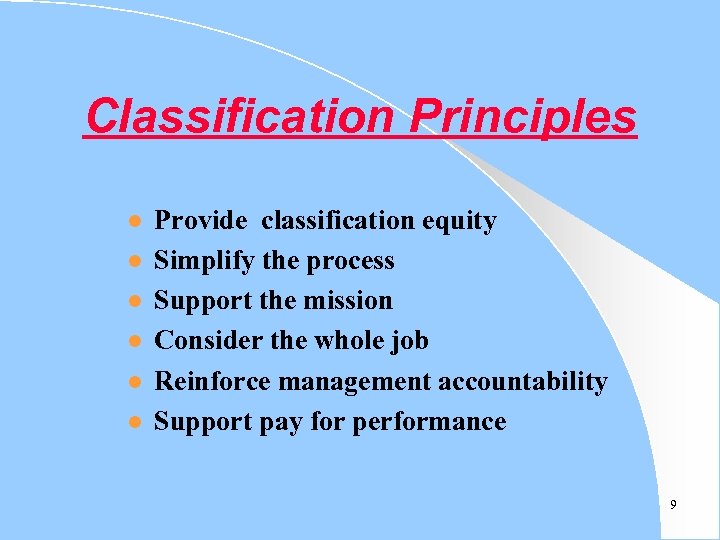 Classification Principles

- Provide classification equity
- Simplify the process
- Support the mission
- Consider the whole job
- Reinforce management accountability
- Support pay for performance

9